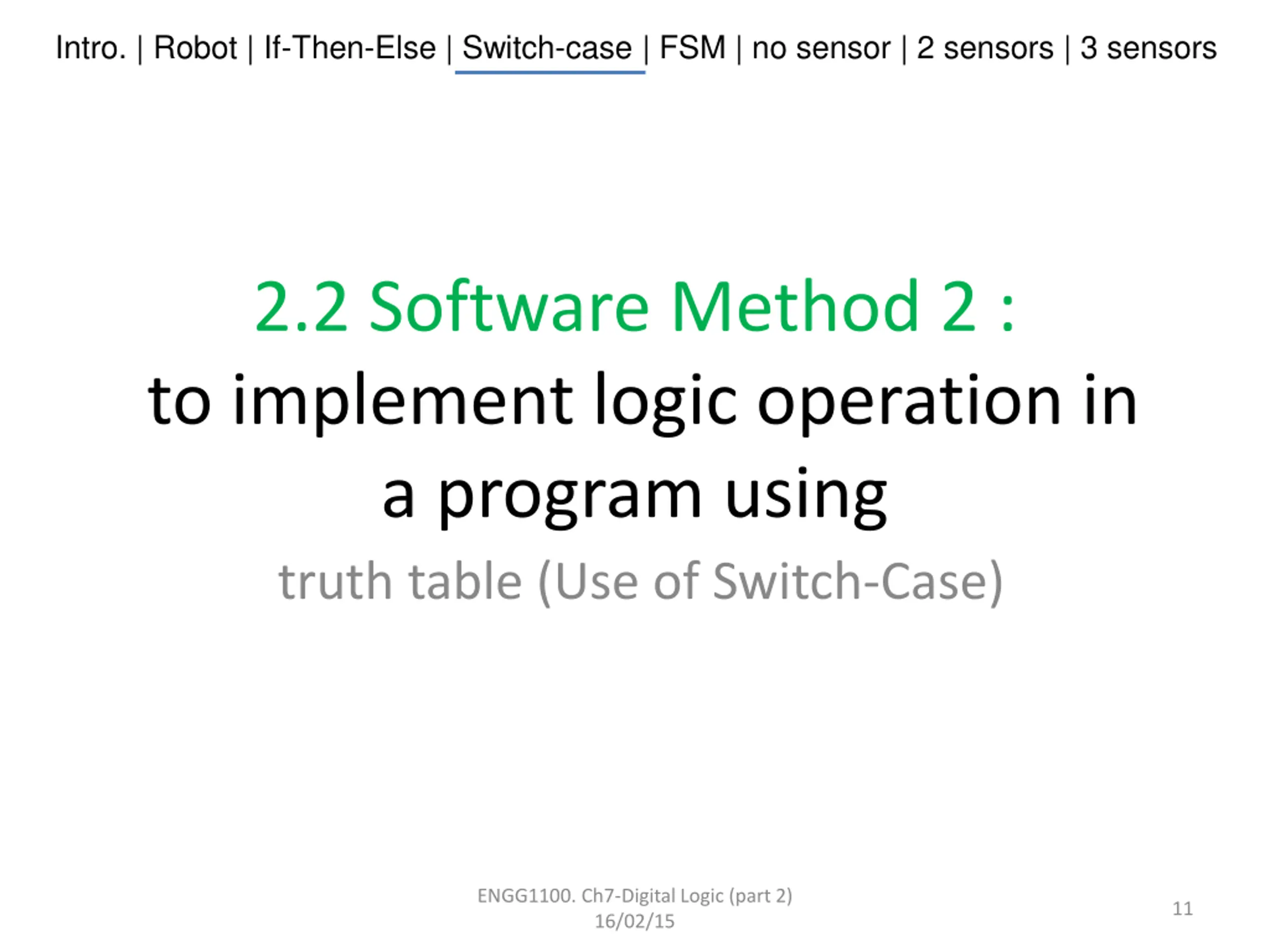 Intro. | Robot | If-Then-Else | Switch-case | FSM | no sensor | 2 sensors | 3 sensors

2.2 Software Method 2 :
to implement logic operation in a program using
truth table (Use of Switch-Case)

ENGG1100. Ch7-Digital Logic (part 2)
16/02/15

11